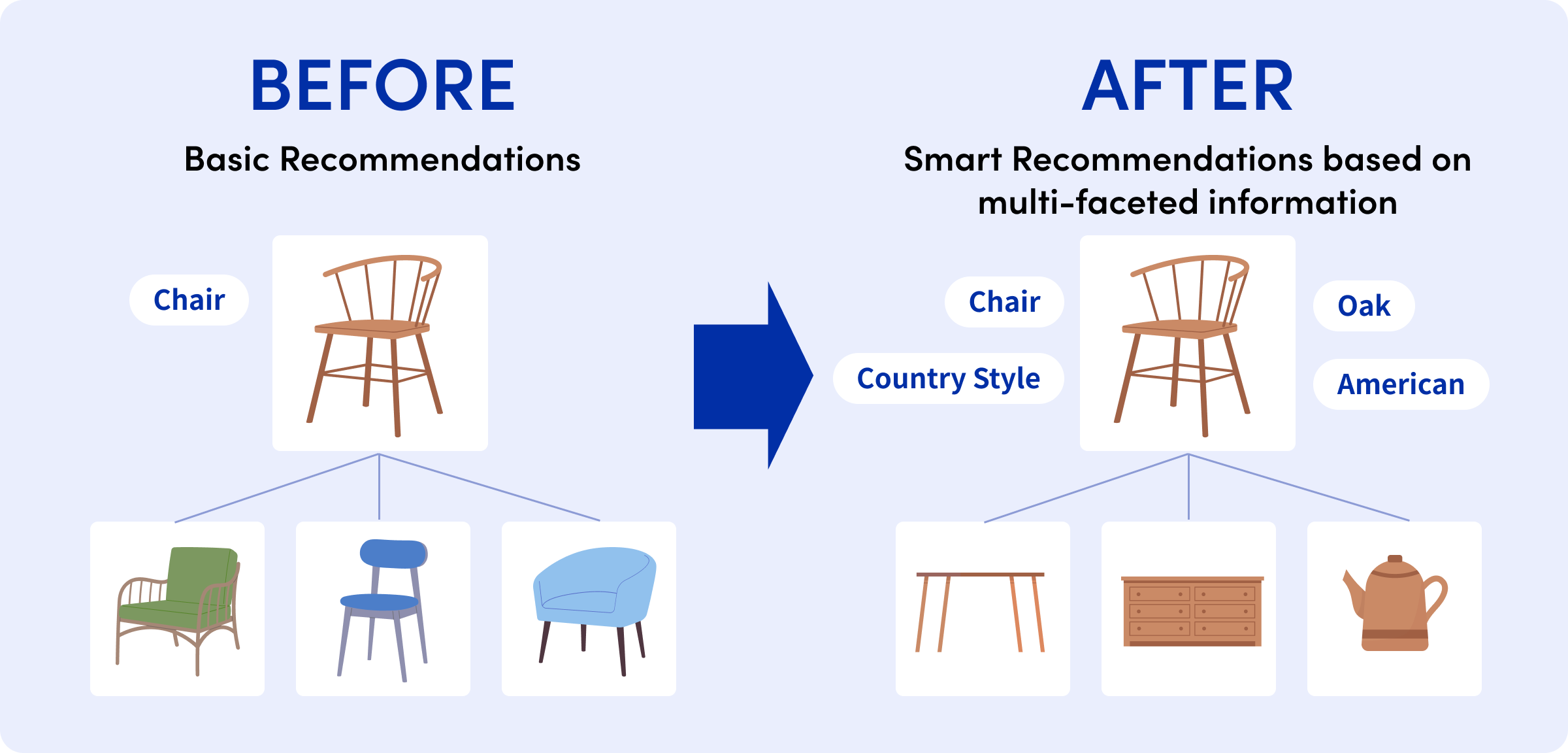 BEFORE

Basic Recommendations

Chair

AFTER

Smart Recommendations based on multi-faceted information

Chair

Country Style

Oak

American